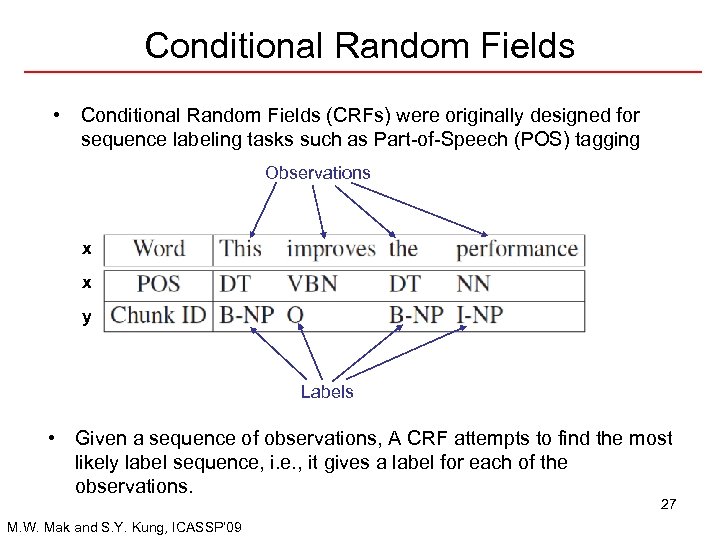 Conditional Random Fields

• Conditional Random Fields (CRFs) were originally designed for sequence labeling tasks such as Part-of-Speech (POS) tagging

Observations

| x | Word | This | improves | the | performance |
|---|---|---|---|---|---|
| x | POS | DT | VBN | DT | NN |
| y | Chunk ID | B-NP | O | B-NP | I-NP |

Labels

• Given a sequence of observations, A CRF attempts to find the most likely label sequence, i.e., it gives a label for each of the observations.

27

M.W. Mak and S.Y. Kung, ICASSP'09